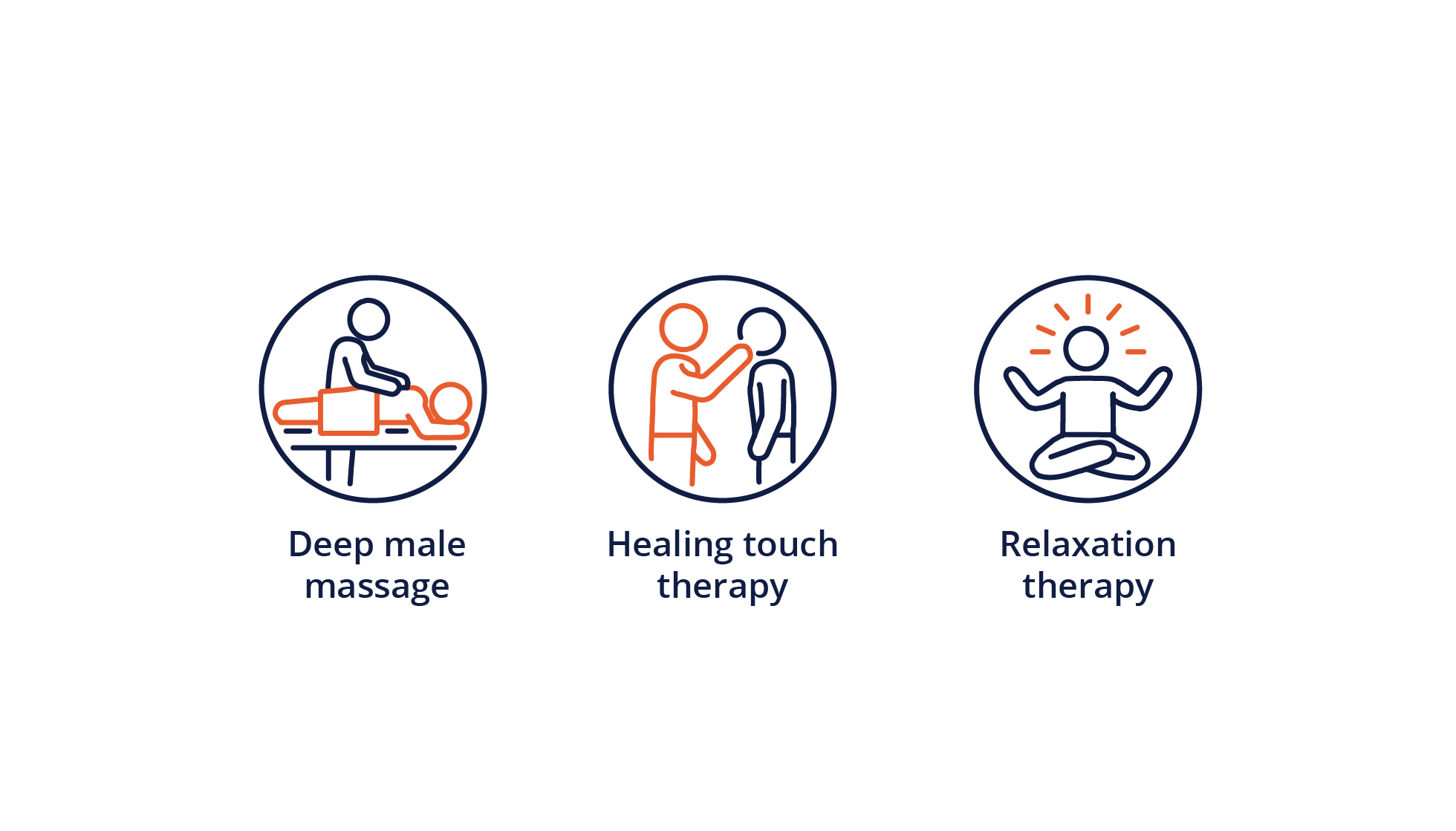 Deep male massage

Healing touch therapy

Relaxation therapy